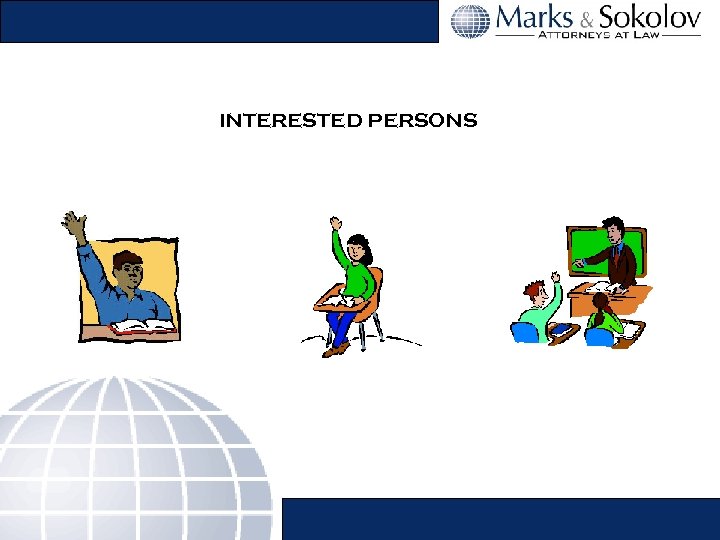 Marks & Sokolov
ATTORNEYS AT LAW

INTERESTED PERSONS